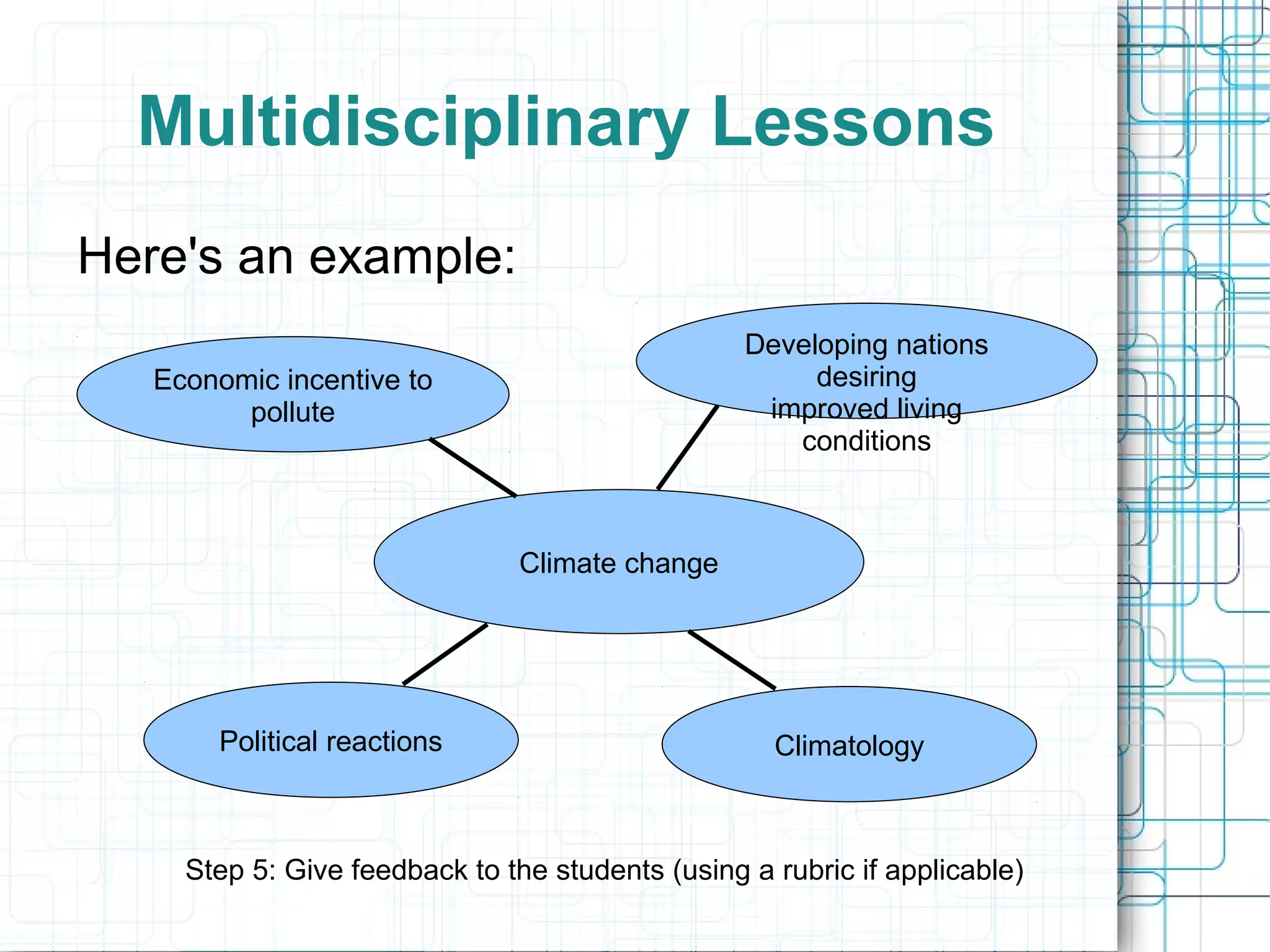 Multidisciplinary Lessons

Here's an example:

Economic incentive to pollute

Developing nations desiring improved living conditions

Climate change

Political reactions

Climatology

Step 5: Give feedback to the students (using a rubric if applicable)